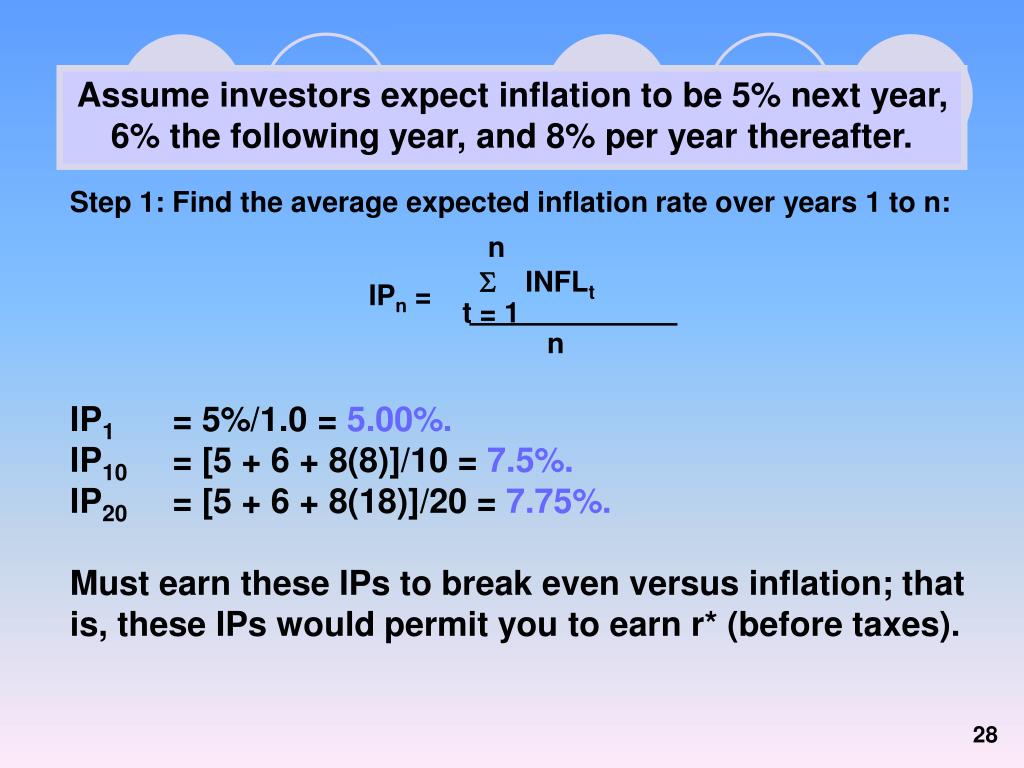 Assume investors expect inflation to be 5% next year, 6% the following year, and 8% per year thereafter.

Step 1: Find the average expected inflation rate over years 1 to n:

$IP_n = \frac{\sum_{t=1}^{n} INFL_t}{n}$

$IP_1$ = 5%/1.0 = 5.00%.
$IP_{10}$ = [5 + 6 + 8(8)]/10 = 7.5%.
$IP_{20}$ = [5 + 6 + 8(18)]/20 = 7.75%.

Must earn these IPs to break even versus inflation; that is, these IPs would permit you to earn r* (before taxes).

28